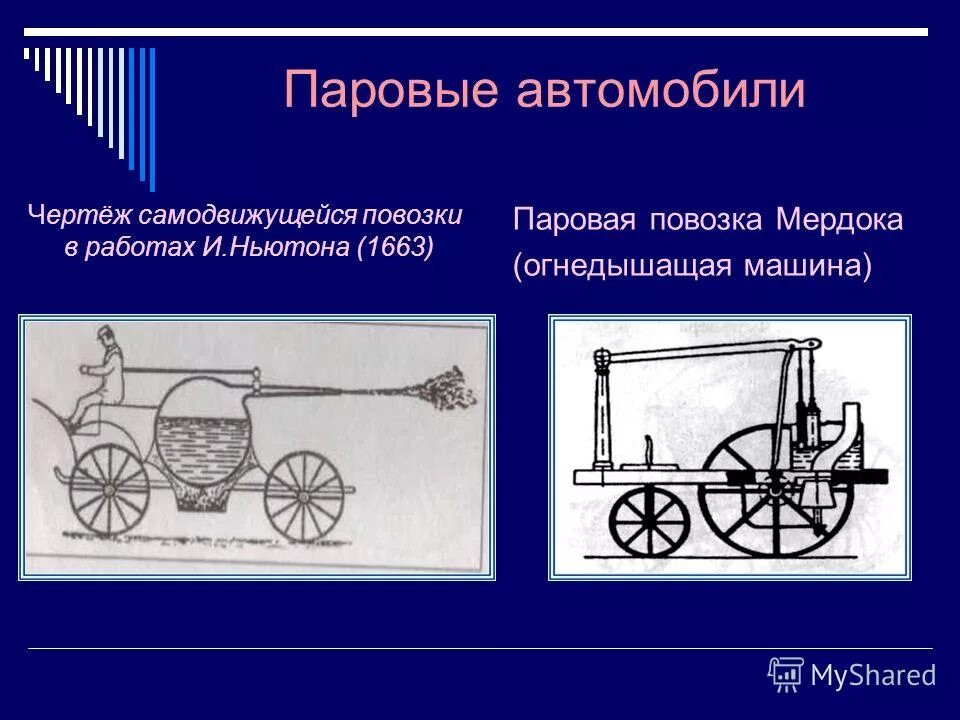 Паровые автомобили

Чертёж самодвижущейся повозки в работах И.Ньютона (1663)

Паровая повозка Мердока (огнедышащая машина)

MyShared